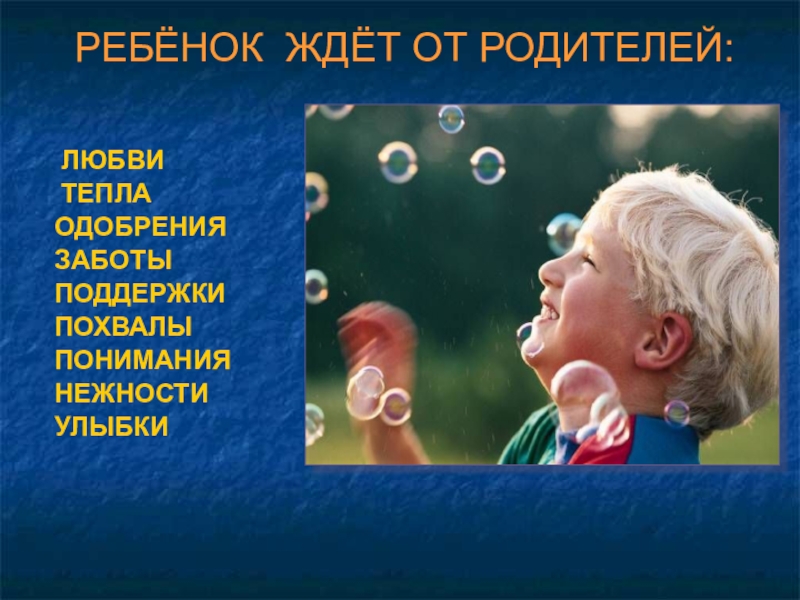 РЕБЁНОК ЖДЁТ ОТ РОДИТЕЛЕЙ:

ЛЮБВИ
ТЕПЛА
ОДОБРЕНИЯ
ЗАБОТЫ
ПОДДЕРЖКИ
ПОХВАЛЫ
ПОНИМАНИЯ
НЕЖНОСТИ
УЛЫБКИ